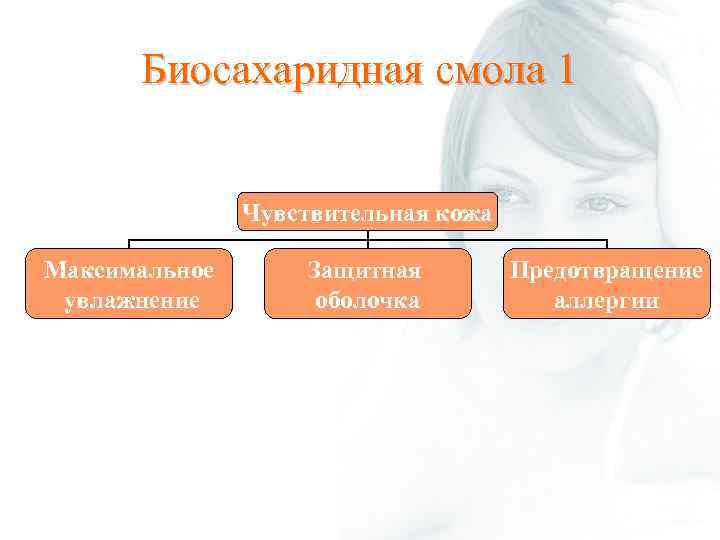 Биосахаридная смола 1

Чувствительная кожа

Максимальное увлажнение

Защитная оболочка

Предотвращение аллергии